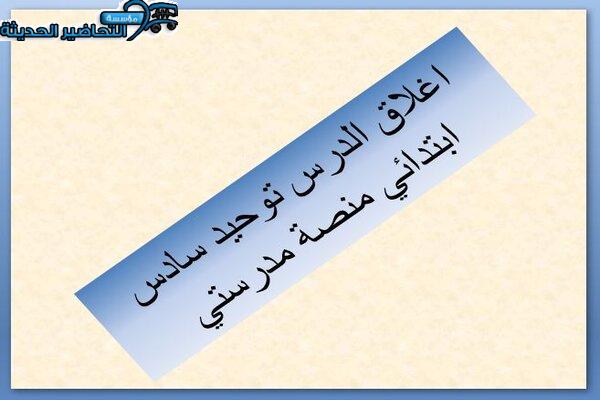 مؤسسة التحاضير الحديثة

اغلاق الدرس توحيد سادس ابتدائي منصة مدرستي